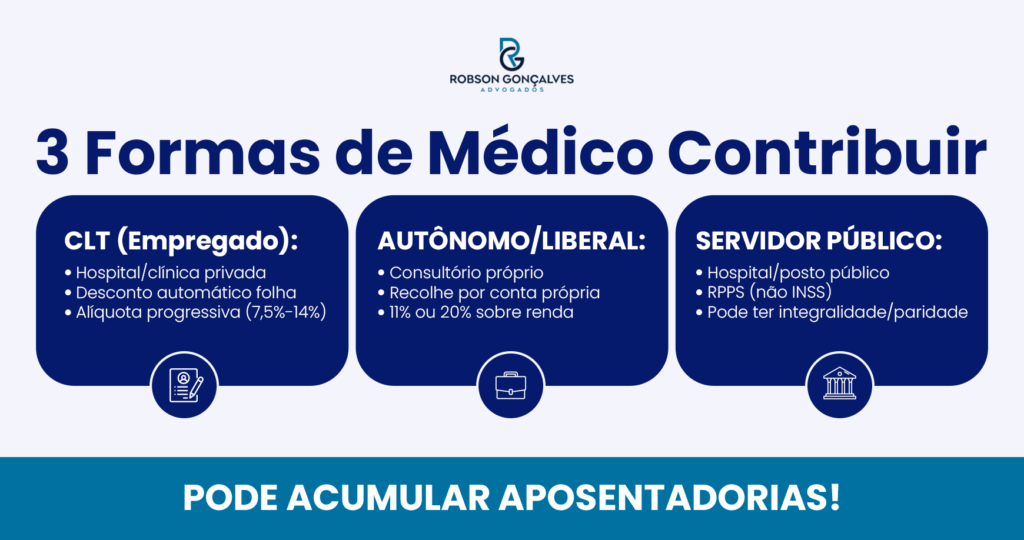 RG
ROBSON GONÇALVES
ADVOGADOS

3 Formas de Médico Contribuir

CLT (Empregado):
• Hospital/clínica privada
• Desconto automático folha
• Alíquota progressiva (7,5%-14%)

AUTÔNOMO/LIBERAL:
• Consultório próprio
• Recolhe por conta própria
• 11% ou 20% sobre renda

SERVIDOR PÚBLICO:
• Hospital/posto público
• RPPS (não INSS)
• Pode ter integralidade/paridade

PODE ACUMULAR APOSENTADORIAS!